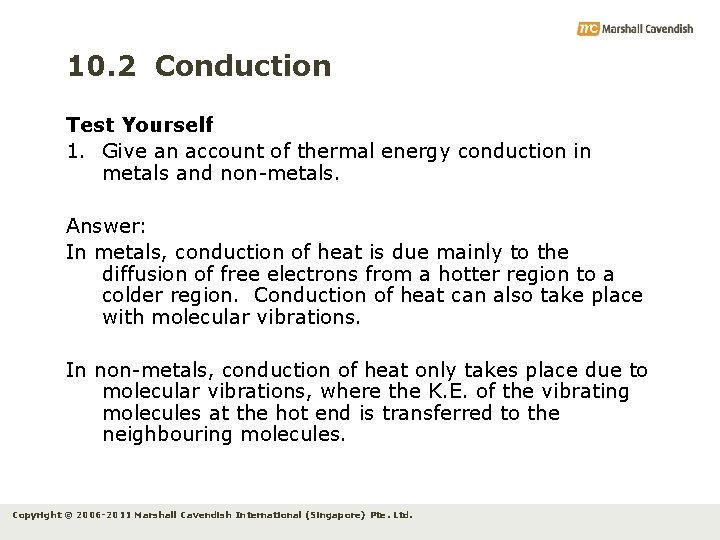 mc Marshall Cavendish

10.2 Conduction

Test Yourself
1. Give an account of thermal energy conduction in metals and non-metals.

Answer:
In metals, conduction of heat is due mainly to the diffusion of free electrons from a hotter region to a colder region. Conduction of heat can also take place with molecular vibrations.

In non-metals, conduction of heat only takes place due to molecular vibrations, where the K.E. of the vibrating molecules at the hot end is transferred to the neighbouring molecules.

Copyright © 2006-2011 Marshall Cavendish International (Singapore) Pte. Ltd.